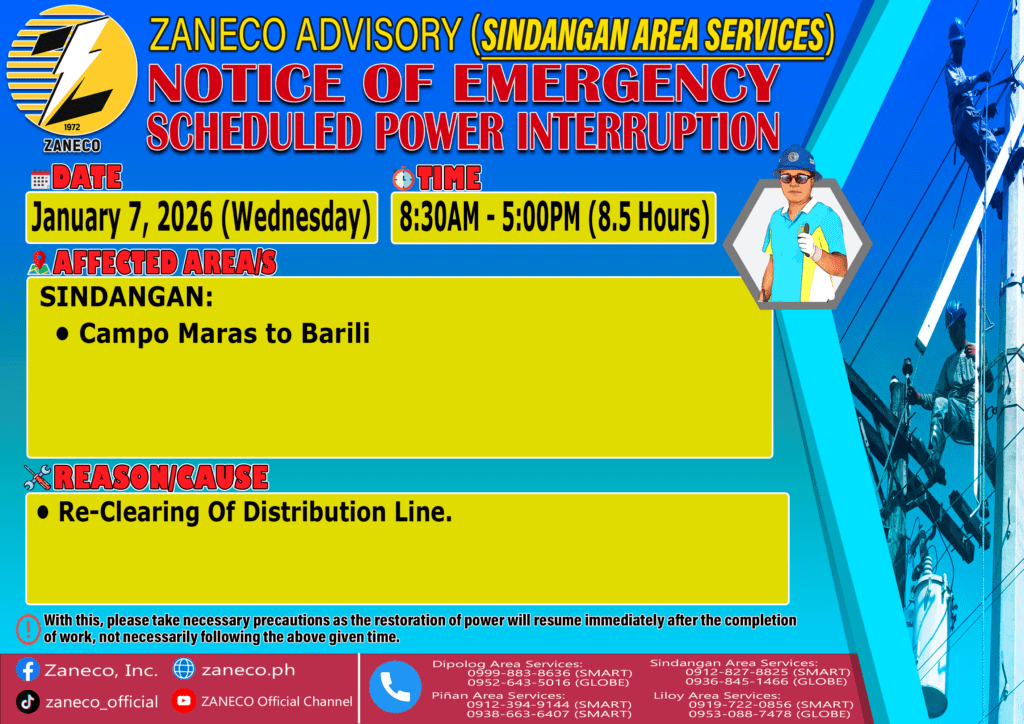 1972
ZANECO

ZANECO ADVISORY (SINDANGAN AREA SERVICES)

NOTICE OF EMERGENCY

SCHEDULED POWER INTERRUPTION

DATE

January 7, 2026 (Wednesday)

TIME

8:30AM - 5:00PM (8.5 Hours)

AFFECTED AREA/S

SINDANGAN:

• Campo Maras to Barili

REASON/CAUSE

• Re-Clearing Of Distribution Line.

With this, please take necessary precautions as the restoration of power will resume immediately after the completion of work, not necessarily following the above given time.

Zaneco, Inc.
zaneco.ph
zaneco_official
ZANECO Official Channel

Dipolog Area Services:
0999-883-8636 (SMART)
0952-643-5016 (GLOBE)

Piñan Area Services:
0912-394-9144 (SMART)
0938-663-6407 (SMART)

Sindangan Area Services:
0912-827-8825 (SMART)
0936-845-1466 (GLOBE)

Liloy Area Services:
0919-722-0856 (SMART)
0953-088-7478 (GLOBE)